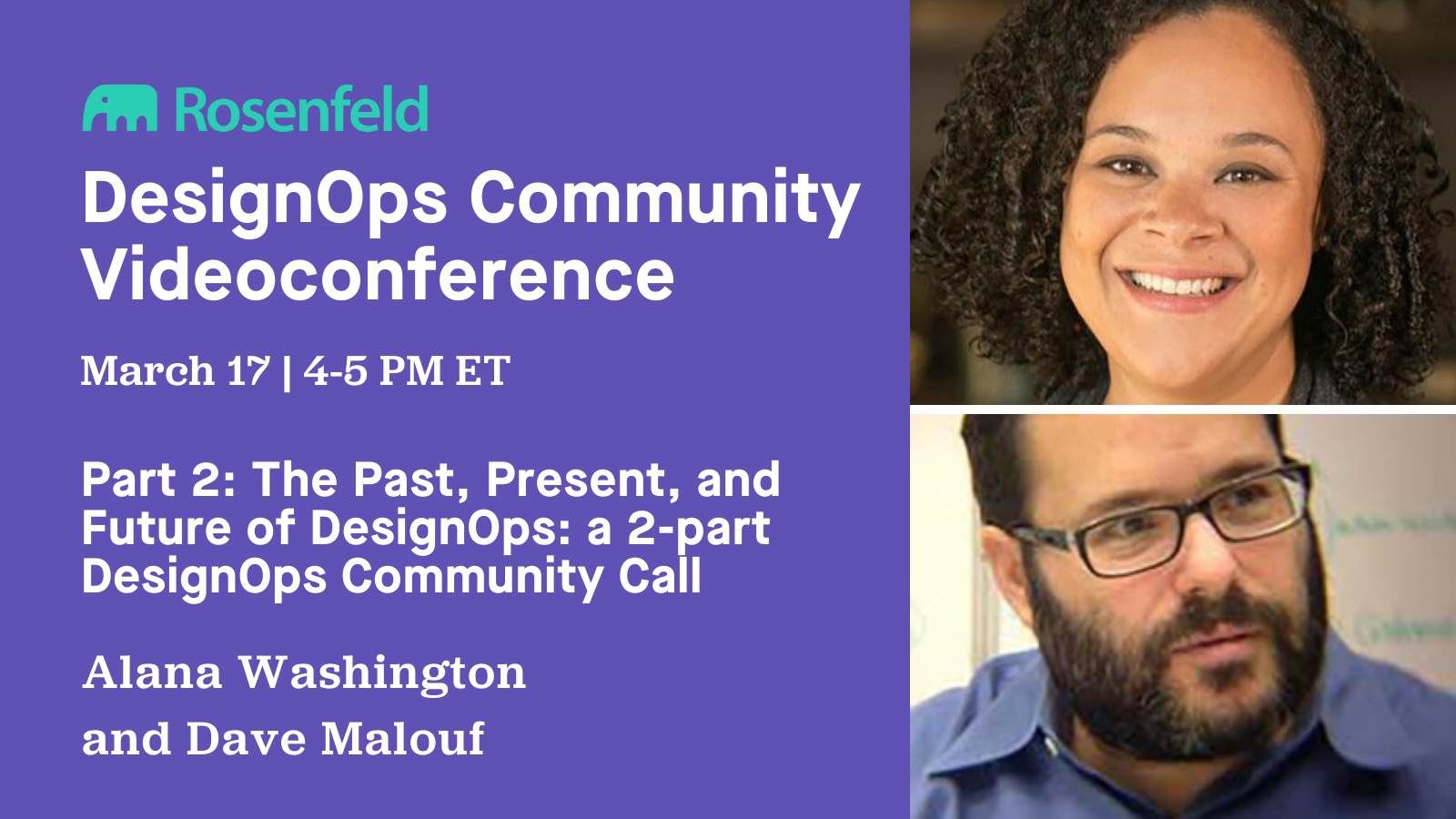 Rosenfeld

DesignOps Community Videoconference

March 17 | 4-5 PM ET

Part 2: The Past, Present, and Future of DesignOps: a 2-part DesignOps Community Call

Alana Washington and Dave Malouf